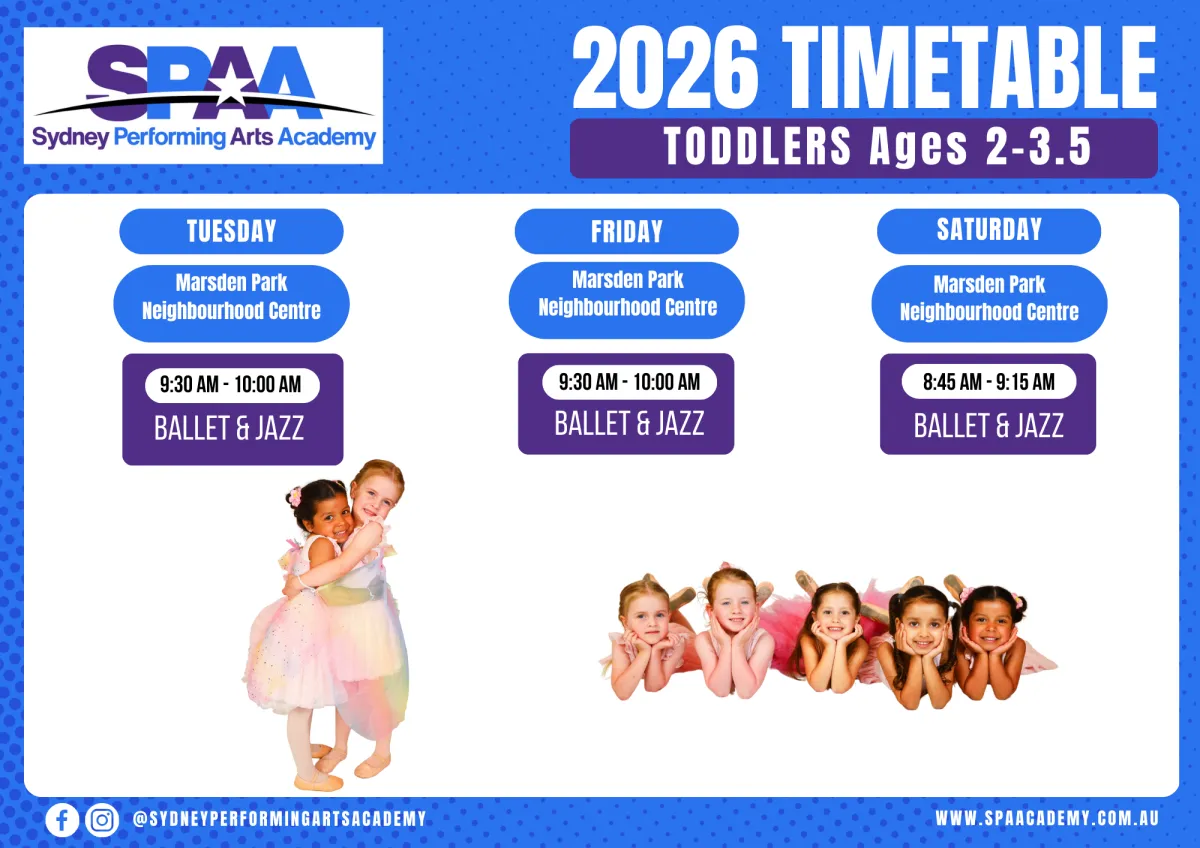 SPAA
Sydney Performing Arts Academy

2026 TIMETABLE

TODDLERS Ages 2-3.5

TUESDAY

Marsden Park Neighbourhood Centre

9:30 AM - 10:00 AM

BALLET & JAZZ

FRIDAY

Marsden Park Neighbourhood Centre

9:30 AM - 10:00 AM

BALLET & JAZZ

SATURDAY

Marsden Park Neighbourhood Centre

8:45 AM - 9:15 AM

BALLET & JAZZ

@SYDNEYPERFORMINGARTSACADEMY

WWW.SPAACADEMY.COM.AU